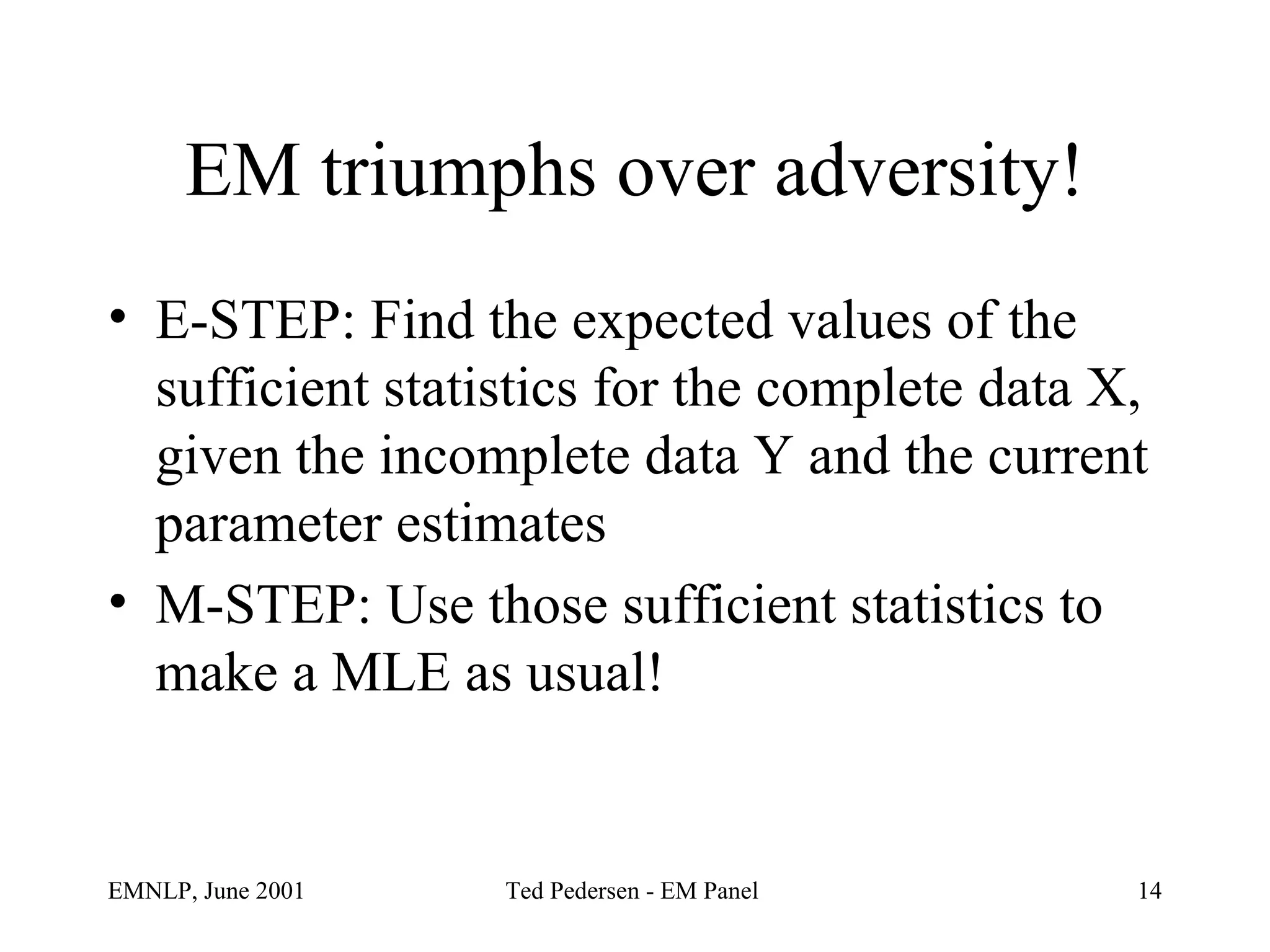 EM triumphs over adversity!

• E-STEP: Find the expected values of the sufficient statistics for the complete data X, given the incomplete data Y and the current parameter estimates

• M-STEP: Use those sufficient statistics to make a MLE as usual!

EMNLP, June 2001

Ted Pedersen - EM Panel

14